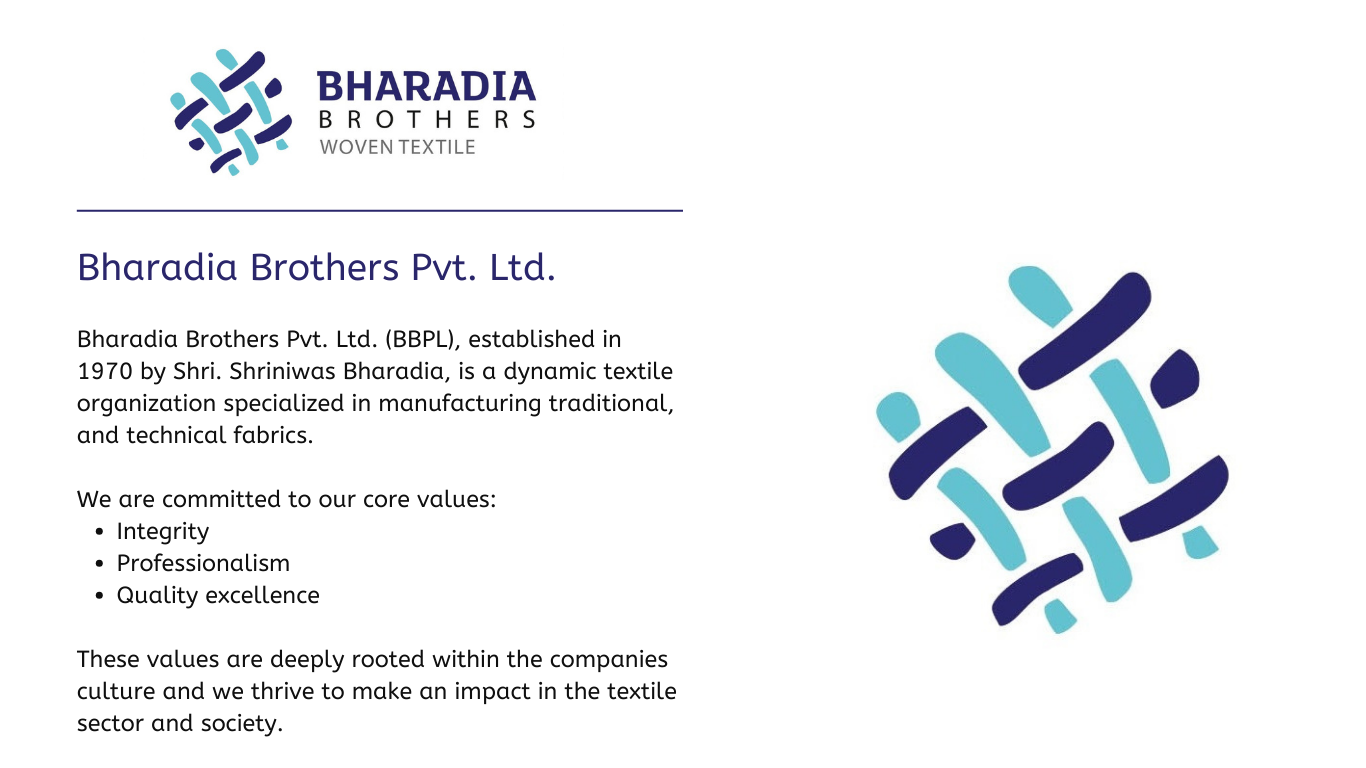 BHARADIA
BROTHERS
WOVEN TEXTILE

Bharadia Brothers Pvt. Ltd.

Bharadia Brothers Pvt. Ltd. (BBPL), established in 1970 by Shri. Shriniwas Bharadia, is a dynamic textile organization specialized in manufacturing traditional, and technical fabrics.

We are committed to our core values:
• Integrity
• Professionalism
• Quality excellence

These values are deeply rooted within the companies culture and we thrive to make an impact in the textile sector and society.